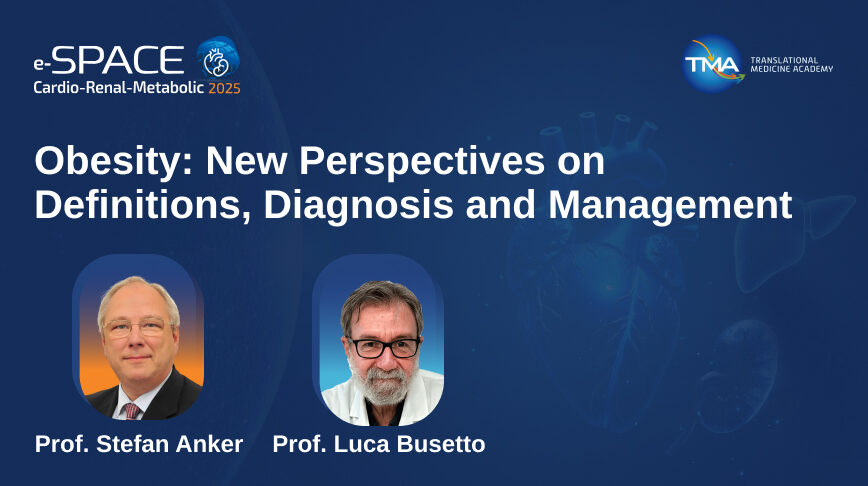 e-SPACE
Cardio-Renal-Metabolic 2025

TMA
TRANSLATIONAL MEDICINE ACADEMY

Obesity: New Perspectives on Definitions, Diagnosis and Management

Prof. Stefan Anker

Prof. Luca Busetto